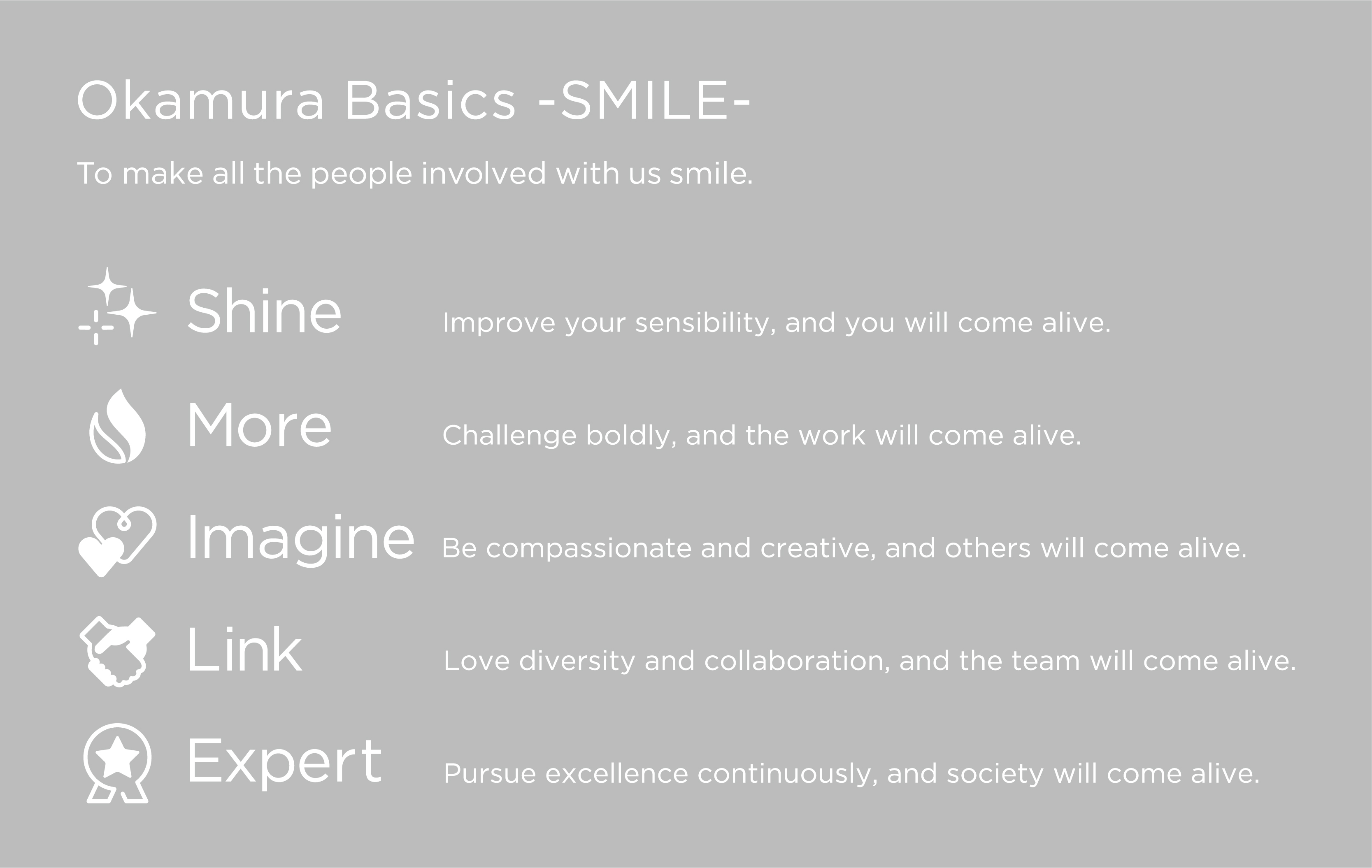 Okamura Basics -SMILE-

To make all the people involved with us smile.

Shine Improve your sensibility, and you will come alive.

More Challenge boldly, and the work will come alive.

Imagine Be compassionate and creative, and others will come alive.

Link Love diversity and collaboration, and the team will come alive.

Expert Pursue excellence continuously, and society will come alive.